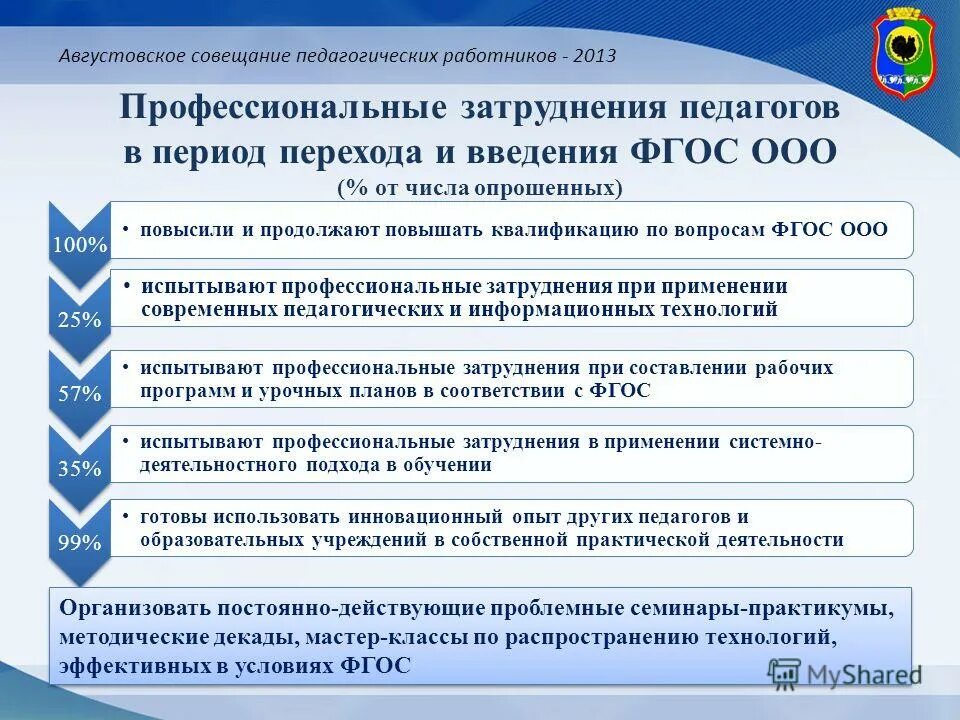 Августовское совещание педагогических работников - 2013

Профессиональные затруднения педагогов в период перехода и введения ФГОС ООО
(% от числа опрошенных)

100%
• повысили и продолжают повышать квалификацию по вопросам ФГОС ООО

25%
• испытывают профессиональные затруднения при применении современных педагогических и информационных технологий

57%
• испытывают профессиональные затруднения при составлении рабочих программ и урочных планов в соответствии с ФГОС

35%
• испытывают профессиональные затруднения в применении системно-деятельностного подхода в обучении

99%
• готовы использовать инновационный опыт других педагогов и образовательных учреждений в собственной практической деятельности

Организовать постоянно-действующие проблемные семинары-практикумы, методические декады, мастер-классы по распространению технологий, эффективных в условиях ФГОС

MyShared